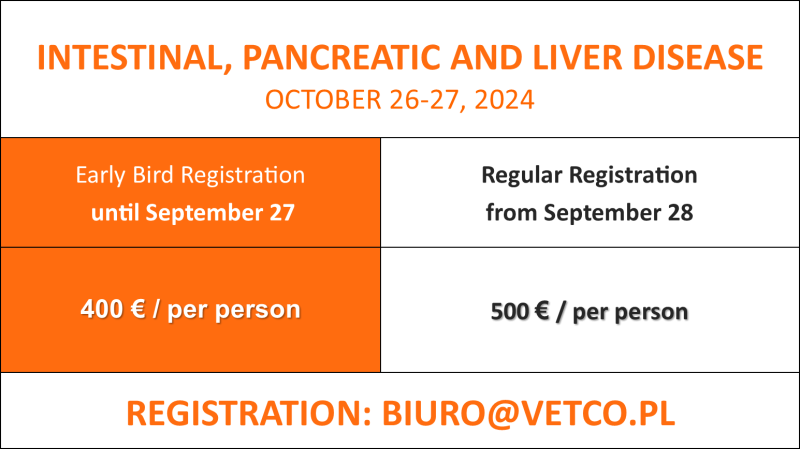 INTESTINAL, PANCREATIC AND LIVER DISEASE
OCTOBER 26-27, 2024

| Early Bird Registration until September 27 | Regular Registration from September 28 |
|---|---|
| 400 € / per person | 500 € / per person |

REGISTRATION: BIURO@VETCO.PL